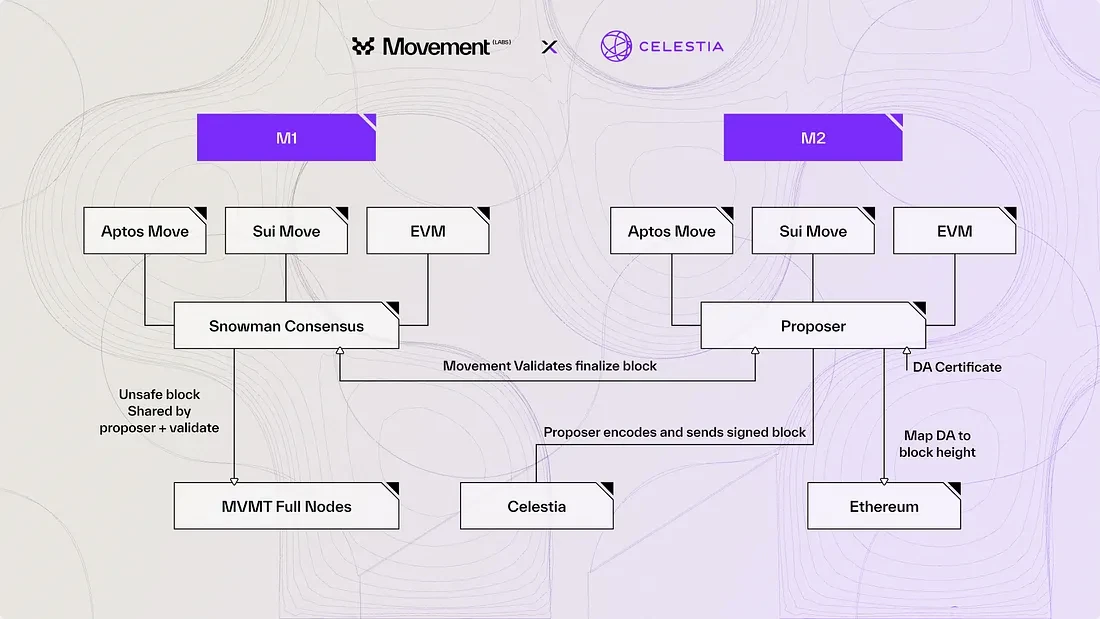 Movement (LABS) × CELESTIA

M1

Aptos Move
Sui Move
EVM

Snowman Consensus

Unsafe block Shared by proposer + validate

MVMT Full Nodes

M2

Aptos Move
Sui Move
EVM

Proposer

Movement Validates finalize block

DA Certificate

Proposer encodes and sends signed block

Map DA to block height

Celestia

Ethereum